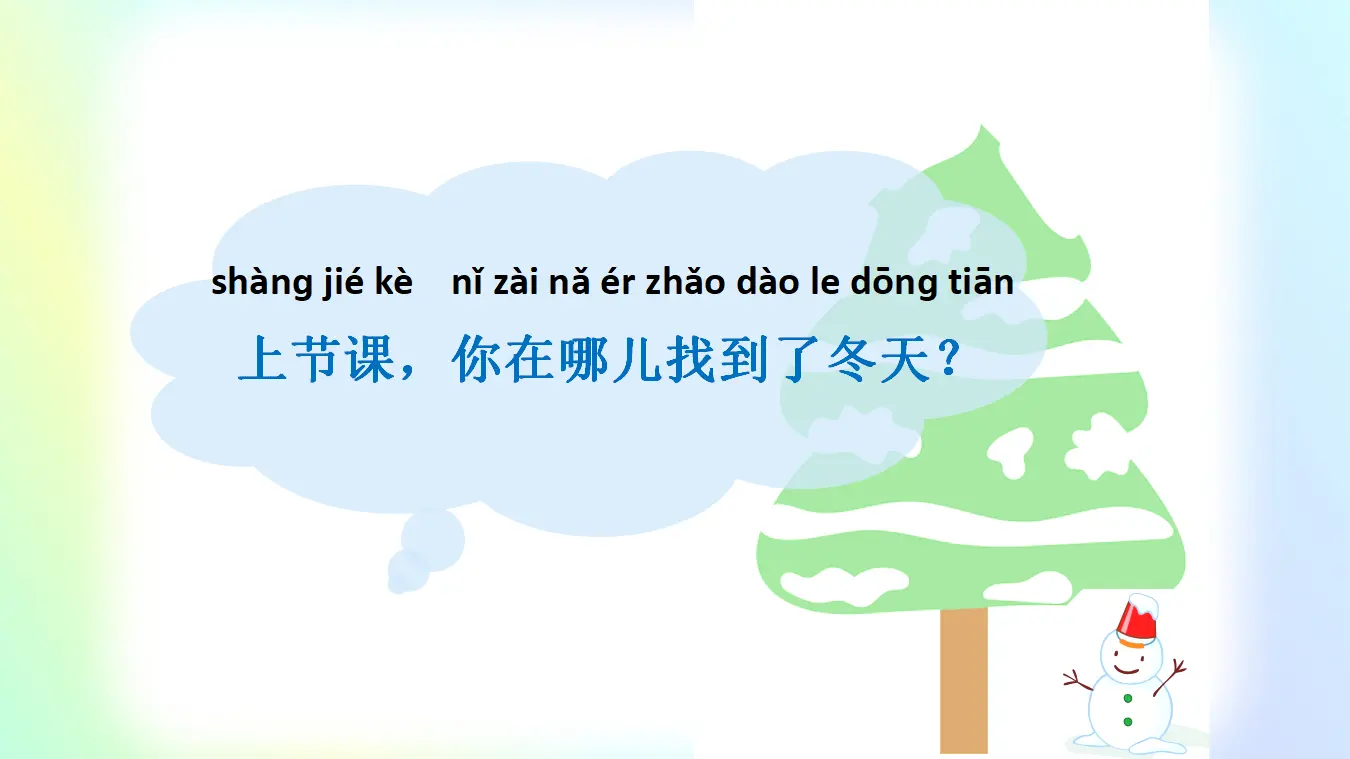 shàng jié kè nǐ zài nǎ ér zhǎo dào le dōng tiān
上节课，你在哪儿找到了冬天？